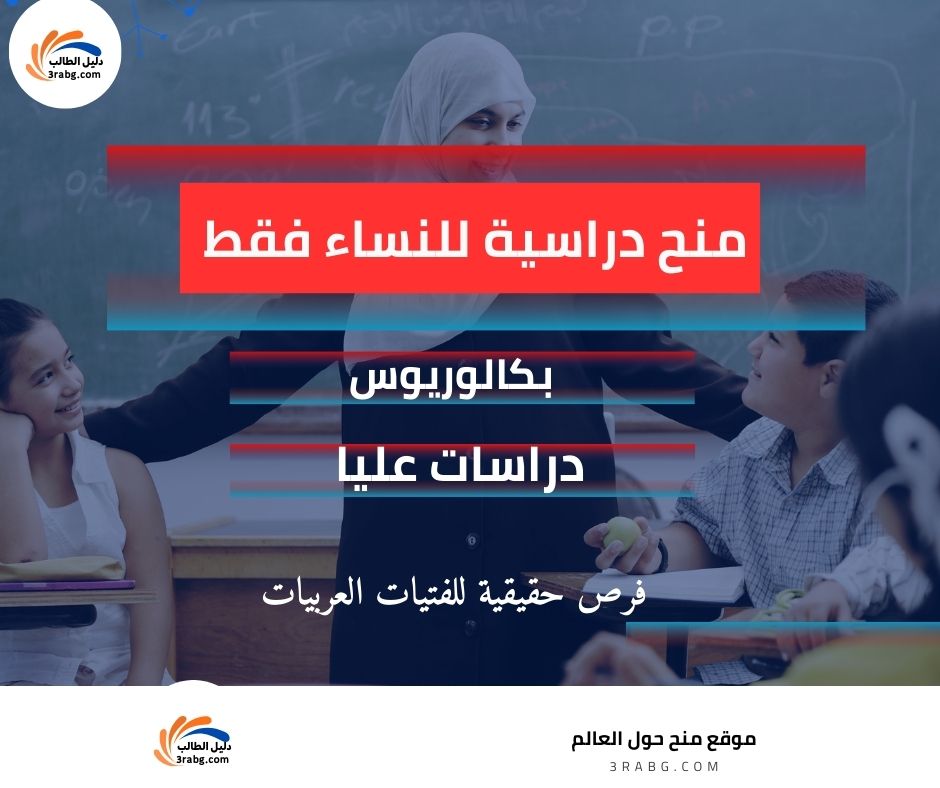 دليل الطالب
3rabg.com

منح دراسية للنساء فقط

بكالوريوس

دراسات عليا

فرص حقيقية للفتيات العربيات

دليل الطالب
3rabg.com

موقع منح حول العالم
3RABG.COM